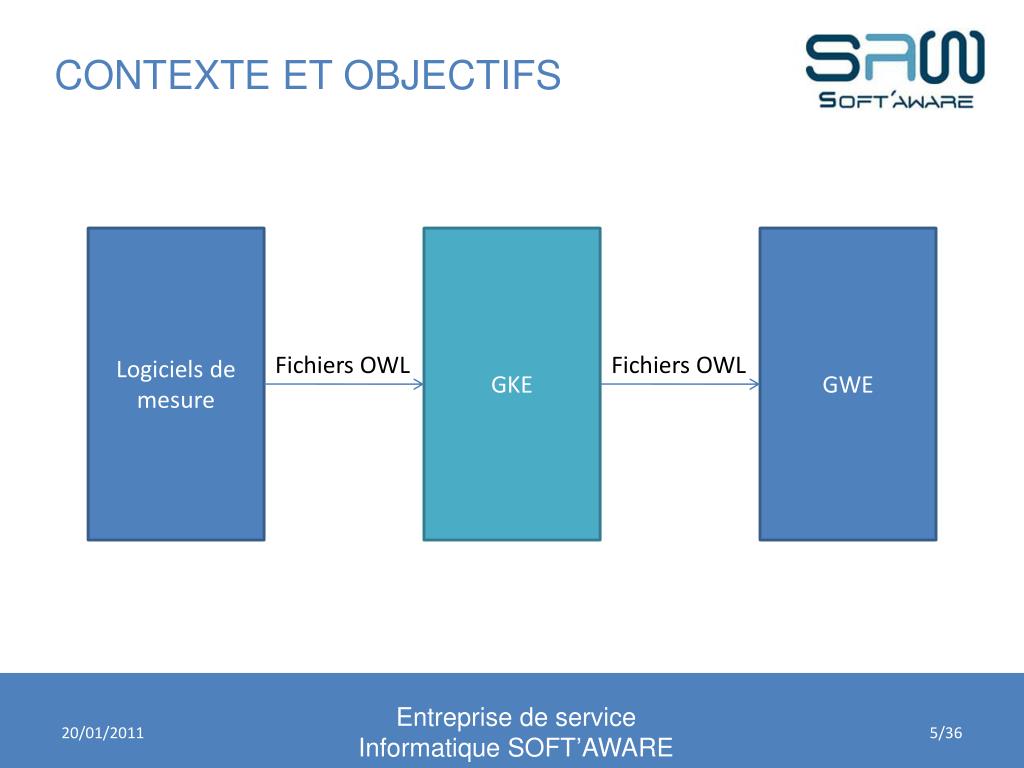 CONTEXTE ET OBJECTIFS

SAW
SOFT'AWARE

Logiciels de mesure

Fichiers OWL

GKE

Fichiers OWL

GWE

20/01/2011

Entreprise de service Informatique SOFT'AWARE

5/36